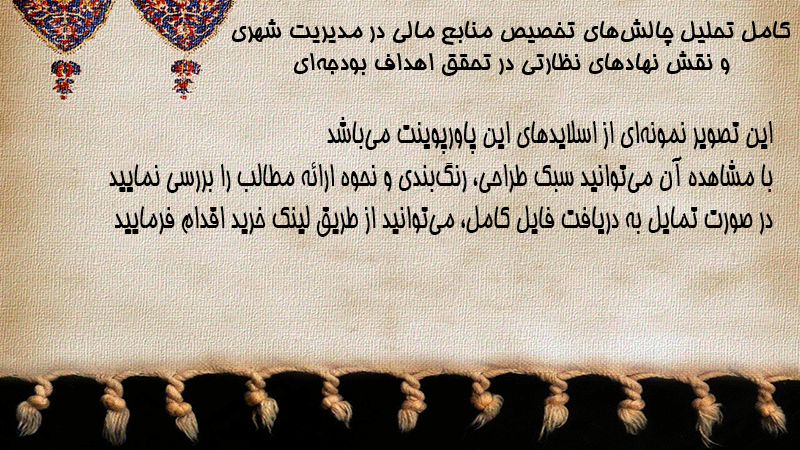 کامل تحلیل چالش‌های تخصیص منابع مالی در مدیریت شهری
و نقش نهادهای نظارتی در تحقق اهداف بودجه‌ای

این تصویر نمونه‌ای از اسلایدهای این پاورپوینت می‌باشد
با مشاهده آن می‌توانید سبک طراحی، رنگ‌بندی و نحوه ارائه مطالب را بررسی نمایید
در صورت تمایل به دریافت فایل کامل، می‌توانید از طریق لینک خرید اقدام فرمایید